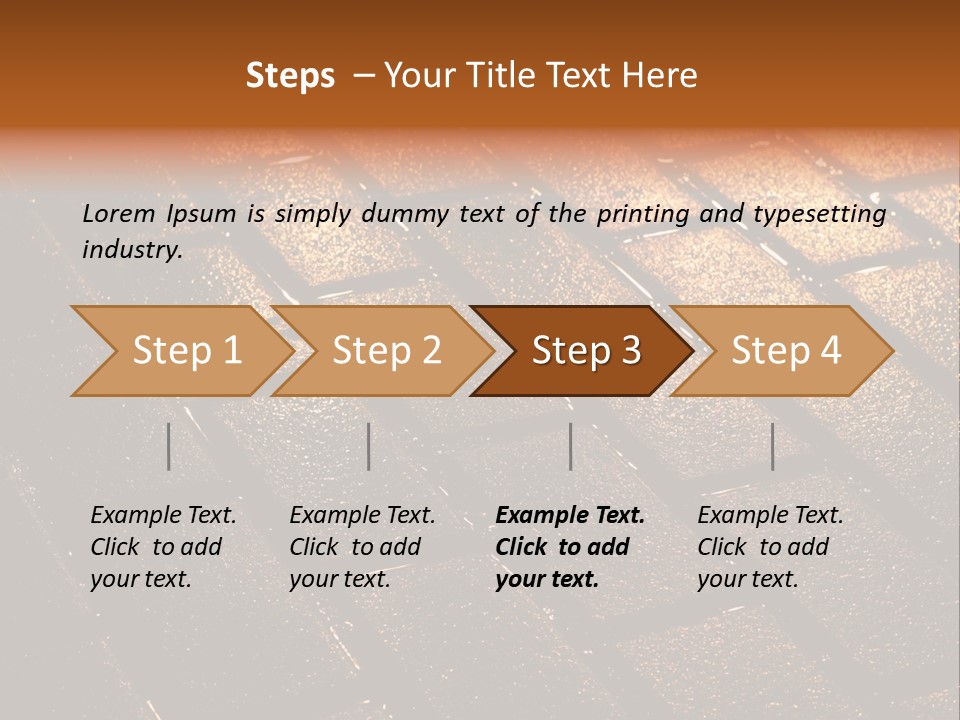 Steps – Your Title Text Here

Lorem Ipsum is simply dummy text of the printing and typesetting industry.

Step 1

Step 2

Step 3

Step 4

Example Text. Click to add your text.

Example Text. Click to add your text.

Example Text. Click to add your text.

Example Text. Click to add your text.